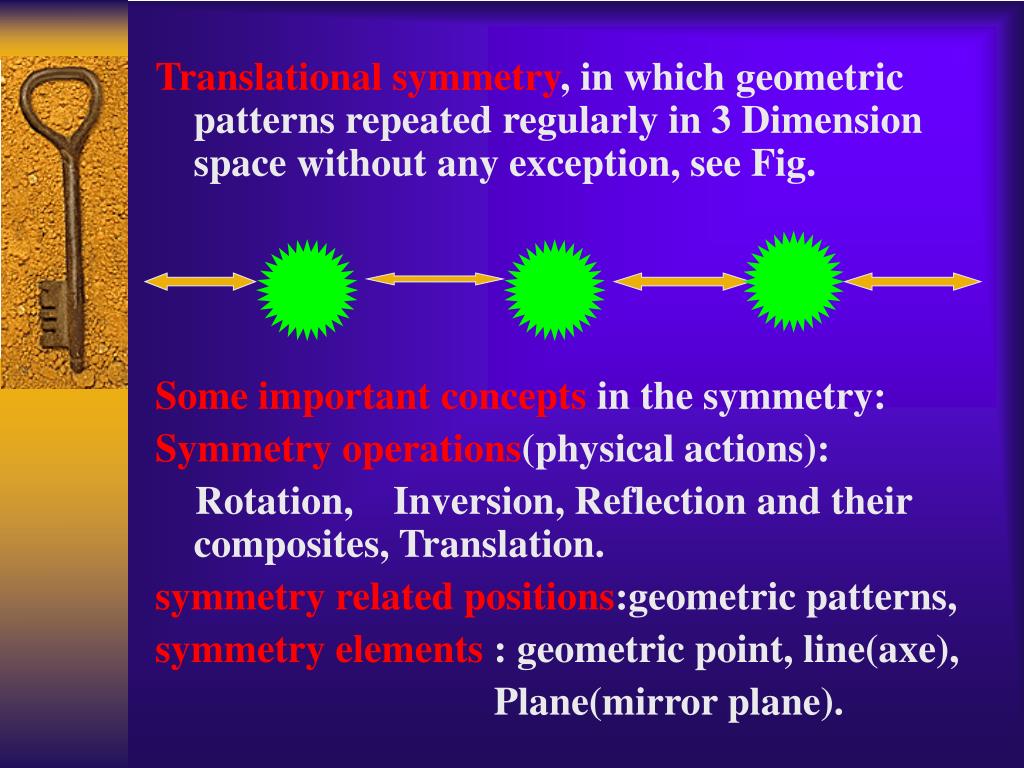 Translational symmetry, in which geometric patterns repeated regularly in 3 Dimension space without any exception, see Fig.

Some important concepts in the symmetry:

Symmetry operations(physical actions):

Rotation, Inversion, Reflection and their composites, Translation.

symmetry related positions:geometric patterns,

symmetry elements : geometric point, line(axe), Plane(mirror plane).